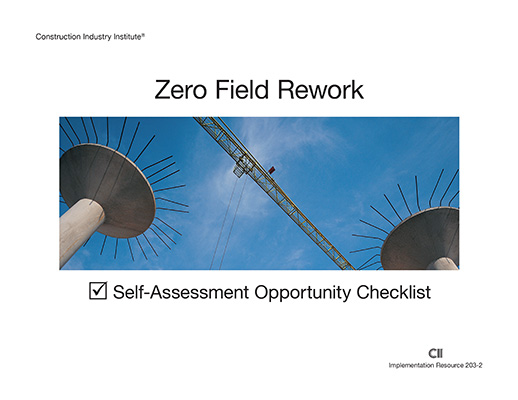 Construction Industry Institute®

Zero Field Rework

☑ Self-Assessment Opportunity Checklist

CII
Implementation Resource 203-2